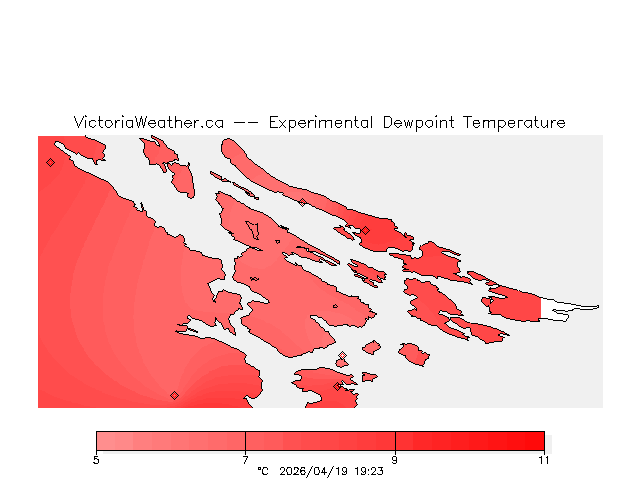 VictoriaWeather.ca -- Experimental Dewpoint Temperature

5
7
9
11
°C 2026/04/19 19:23